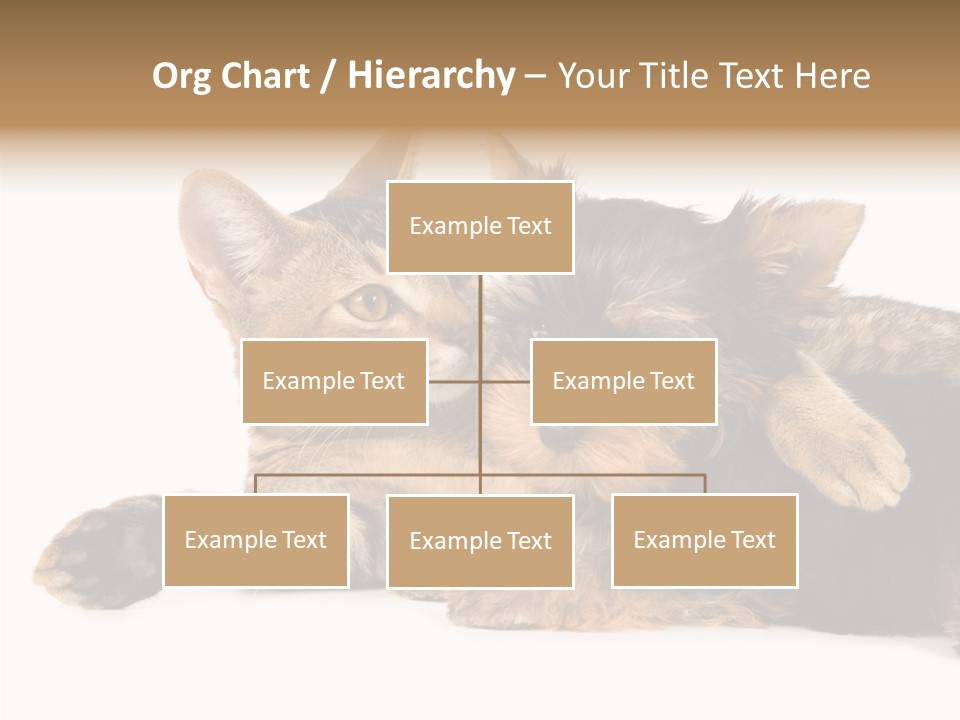 Org Chart / Hierarchy – Your Title Text Here

Example Text

Example Text

Example Text

Example Text

Example Text

Example Text